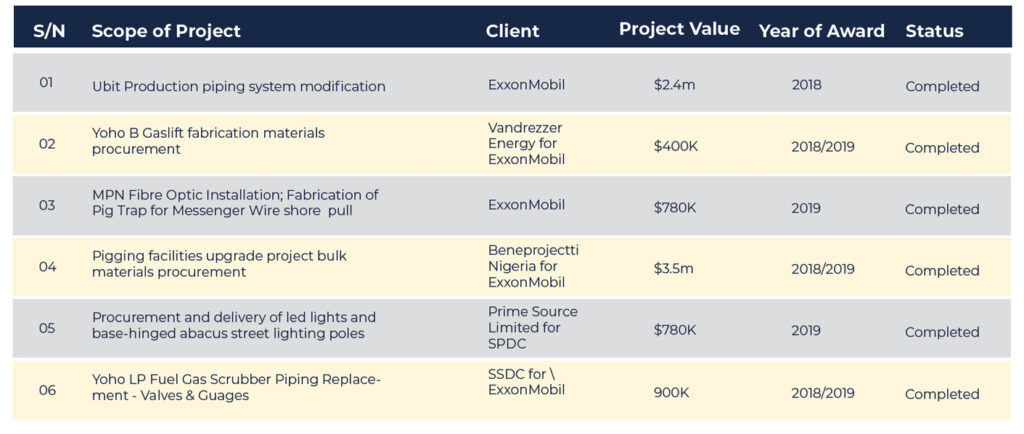 | S/N | Scope of Project | Client | Project Value | Year of Award | Status |
|---|---|---|---|---|---|
| 01 | Ubit Production piping system modification | ExxonMobil | \$2.4m | 2018 | Completed |
| 02 | Yoho B Gaslift fabrication materials procurement | Vandrezzer Energy for ExxonMobil | \$400K | 2018/2019 | Completed |
| 03 | MPN Fibre Optic Installation; Fabrication of Pig Trap for Messenger Wire shore pull | ExxonMobil | \$780K | 2019 | Completed |
| 04 | Pigging facilities upgrade project bulk materials procurement | Beneprojectti Nigeria for ExxonMobil | \$3.5m | 2018/2019 | Completed |
| 05 | Procurement and delivery of led lights and base-hinged abacus street lighting poles | Prime Source Limited for SPDC | \$780K | 2019 | Completed |
| 06 | Yoho LP Fuel Gas Scrubber Piping Replacement - Valves & Guages | SSDC for \ ExxonMobil | 900K | 2018/2019 | Completed |